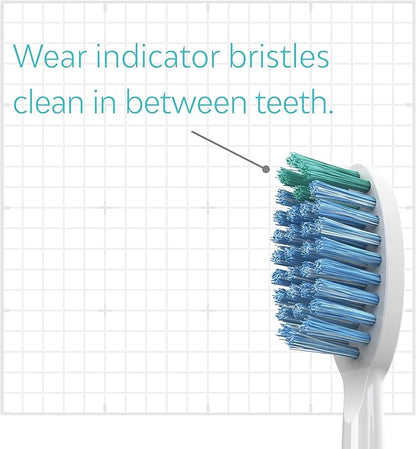 Wear indicator bristles clean in between teeth.